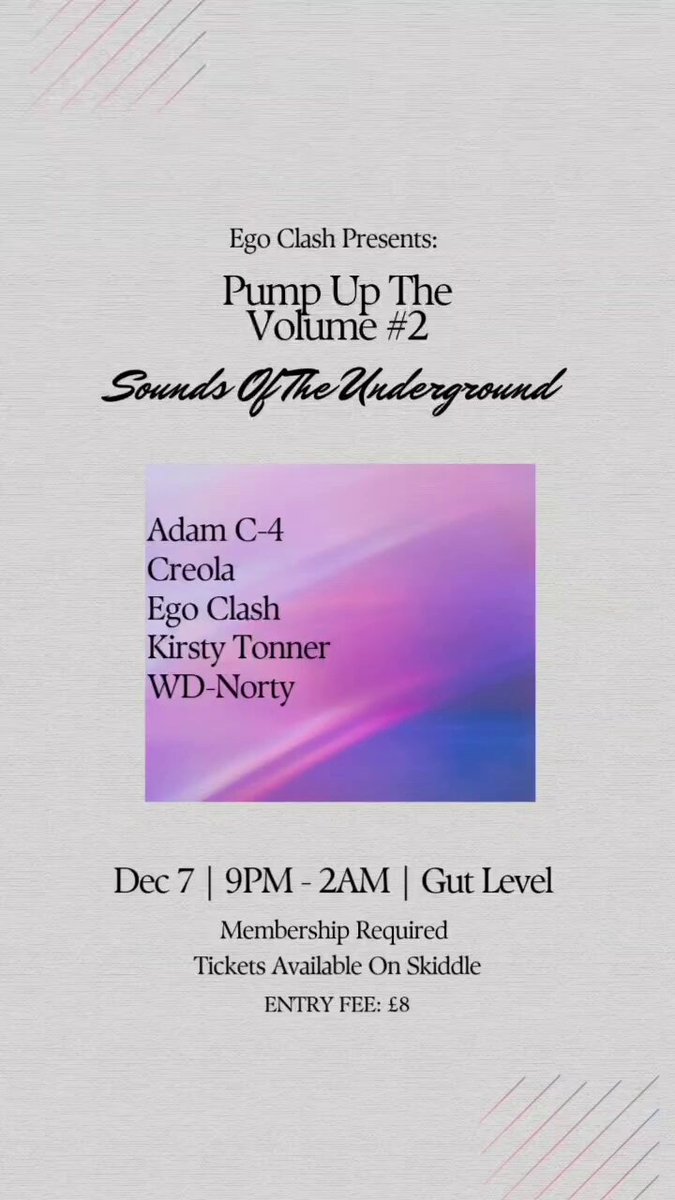 Ego Clash Presents:

Pump Up The Volume #2

Sounds Of The Underground

Adam C-4
Creola
Ego Clash
Kirsty Tonner
WD-Norty

Dec 7 | 9PM - 2AM | Gut Level

Membership Required
Tickets Available On Skiddle
ENTRY FEE: £8